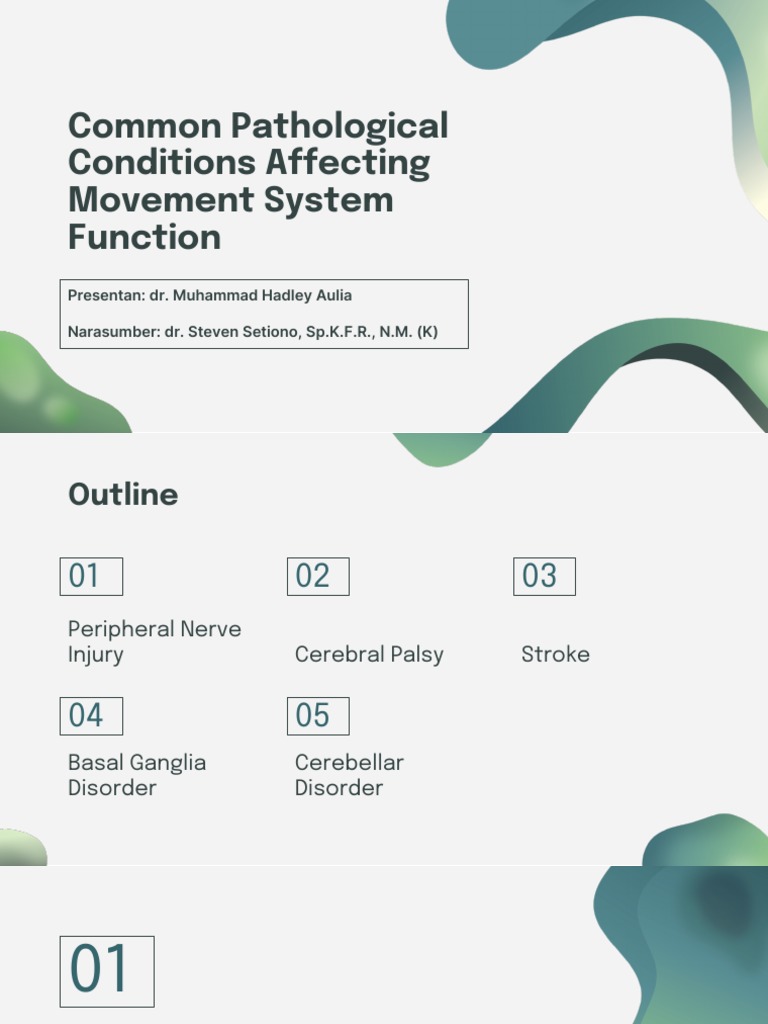 Common Pathological Conditions Affecting Movement System Function

Presentan: dr. Muhammad Hadley Aulia

Narasumber: dr. Steven Setiono, Sp.K.F.R., N.M. (K)

Outline

01

Peripheral Nerve Injury

02

Cerebral Palsy

03

Stroke

04

Basal Ganglia Disorder

05

Cerebellar Disorder

01